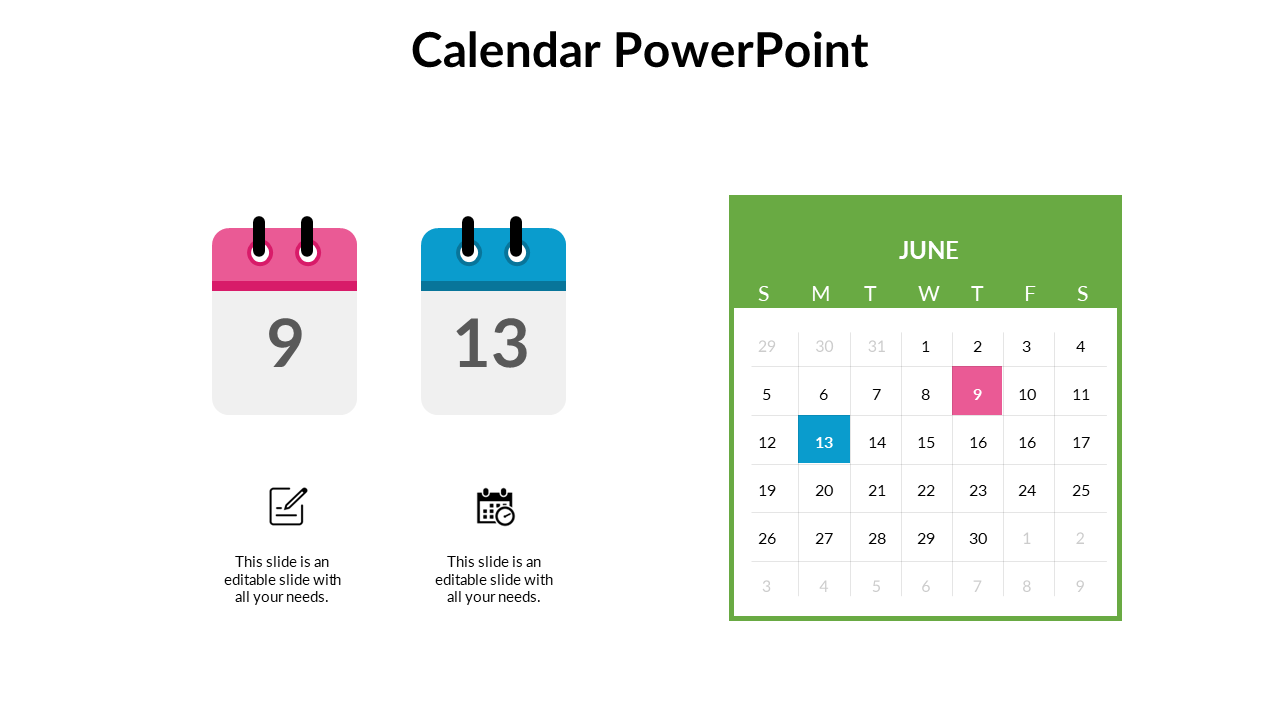 Calendar PowerPoint

9

13

This slide is an editable slide with all your needs.

This slide is an editable slide with all your needs.

JUNE

| S | M | T | W | T | F | S |
|---|---|---|---|---|---|---|
| 29 | 30 | 31 | 1 | 2 | 3 | 4 |
| 5 | 6 | 7 | 8 | 9 | 10 | 11 |
| 12 | 13 | 14 | 15 | 16 | 16 | 17 |
| 19 | 20 | 21 | 22 | 23 | 24 | 25 |
| 26 | 27 | 28 | 29 | 30 | 1 | 2 |
| 3 | 4 | 5 | 6 | 7 | 8 | 9 |